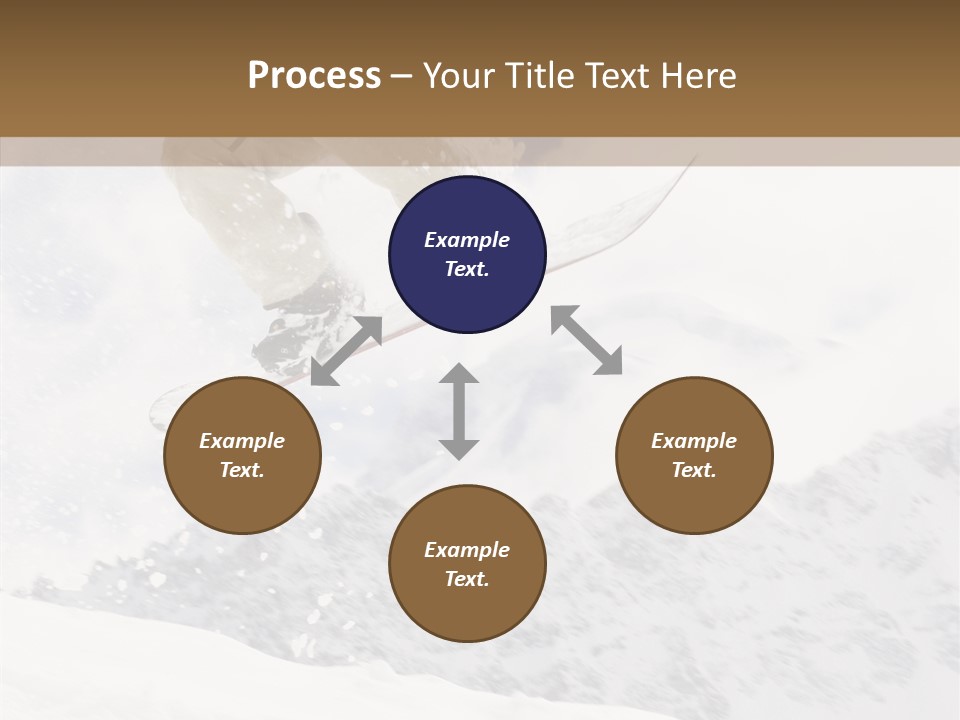 Process – Your Title Text Here

Example Text.

Example Text.

Example Text.

Example Text.